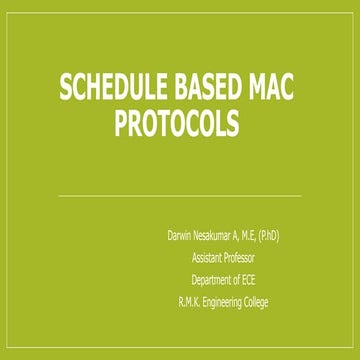 SCHEDULE BASED MAC PROTOCOLS

Darwin Nesakumar A, M.E, (P.hD)
Assistant Professor
Department of ECE
R.M.K. Engineering College